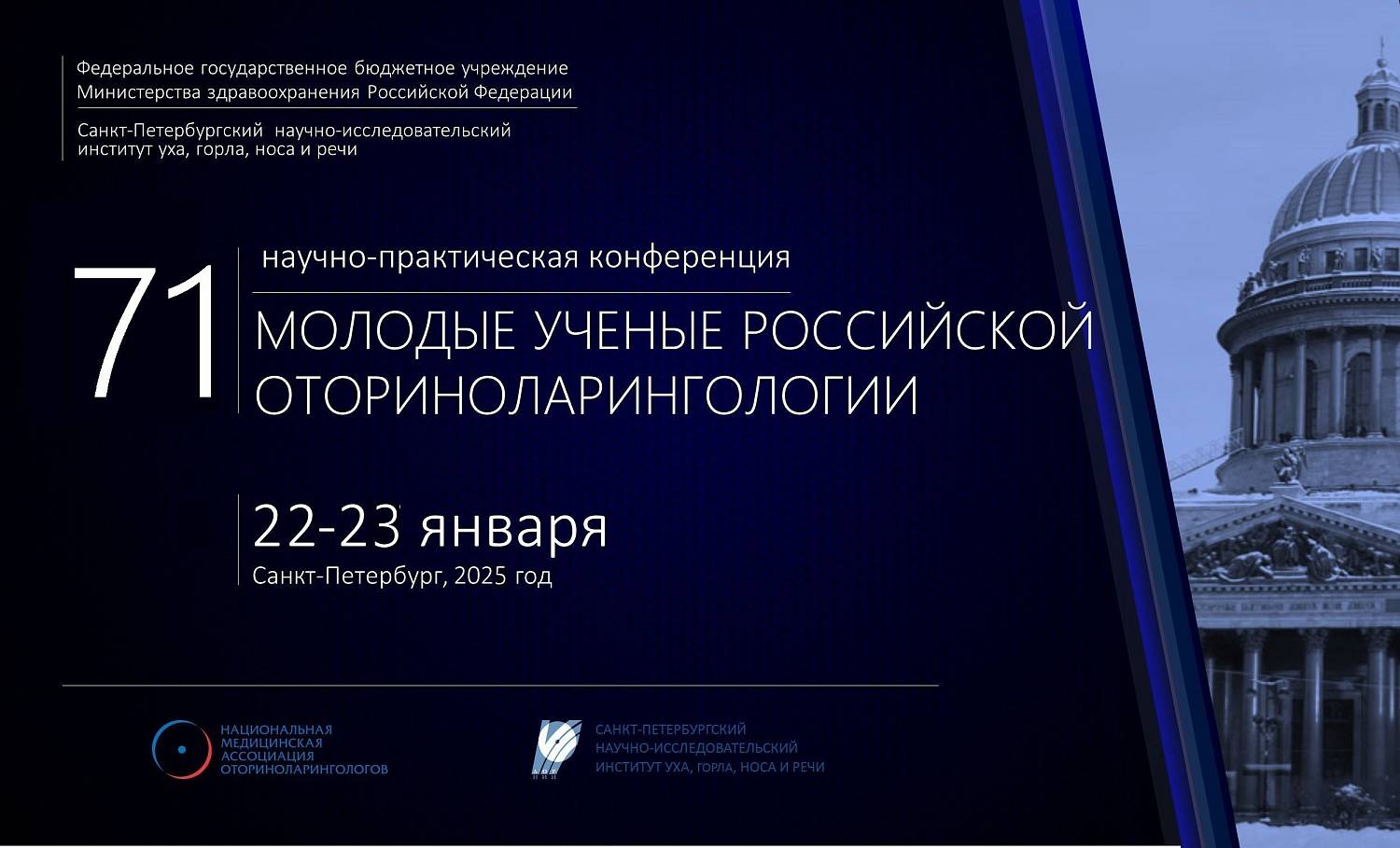 Федеральное государственное бюджетное учреждение
Министерства здравоохранения Российской Федерации

Санкт-Петербургский научно-исследовательский институт уха, горла, носа и речи

71

научно-практическая конференция

МОЛОДЫЕ УЧЕНЫЕ РОССИЙСКОЙ ОТОРИНОЛАРИНГОЛОГИИ

22-23 января
Санкт-Петербург, 2025 год

НАЦИОНАЛЬНАЯ МЕДИЦИНСКАЯ АССОЦИАЦИЯ ОТОРИНОЛАРИНГОЛОГОВ

САНКТ-ПЕТЕРБУРГСКИЙ НАУЧНО-ИССЛЕДОВАТЕЛЬСКИЙ ИНСТИТУТ УХА, ГОРЛА, НОСА И РЕЧИ